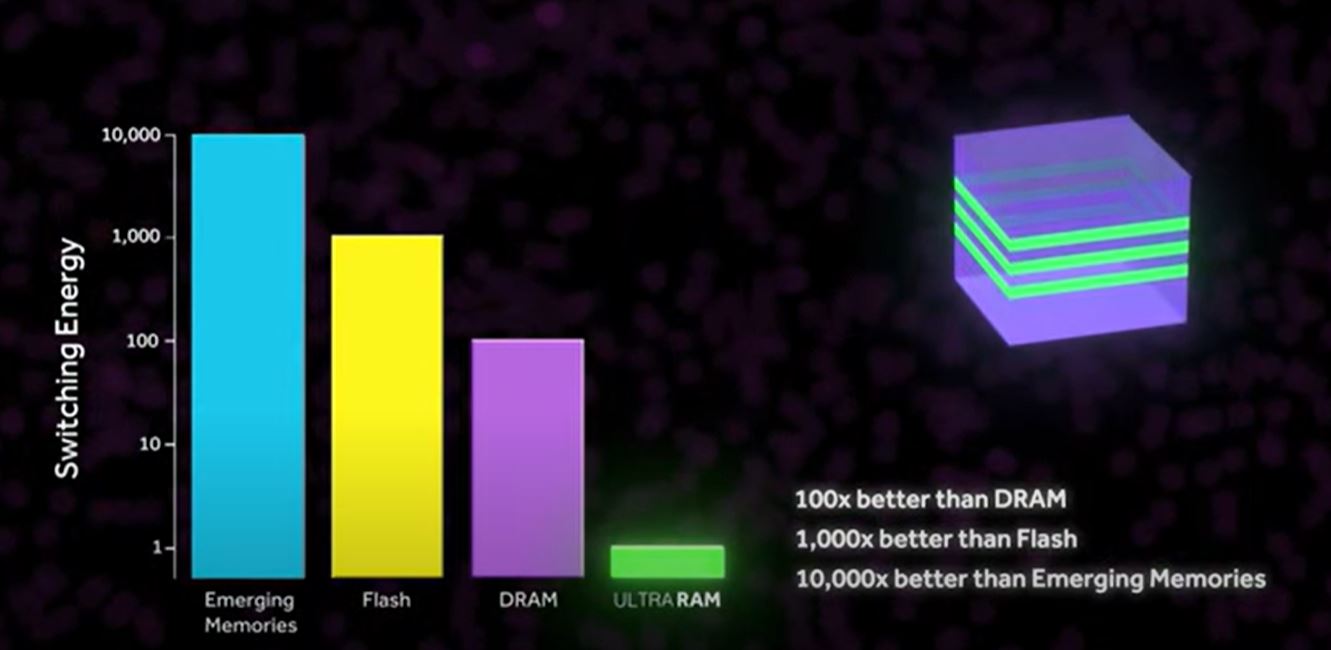 Switching Energy

10,000
1,000
100
10
1

Emerging Memories
Flash
DRAM
ULTRARAM

100x better than DRAM
1,000x better than Flash
10,000x better than Emerging Memories